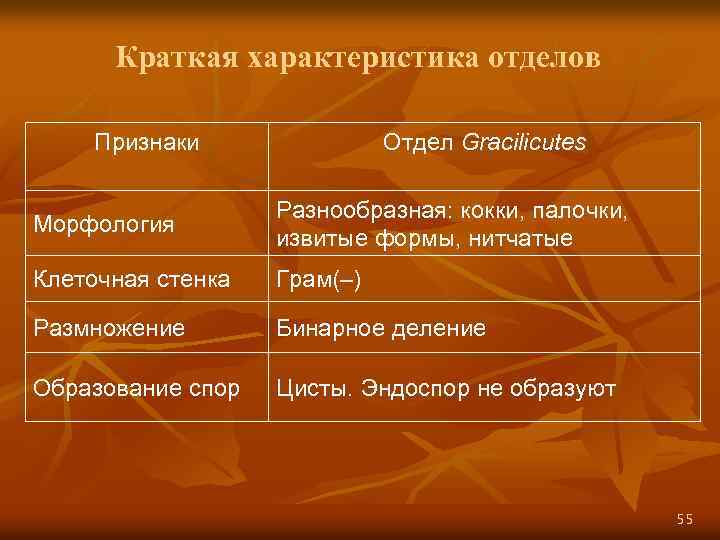 Краткая характеристика отделов

| Признаки | Отдел Gracilicutes |
|---|---|
| Морфология | Разнообразная: кокки, палочки, извитые формы, нитчатые |
| Клеточная стенка | Грам(–) |
| Размножение | Бинарное деление |
| Образование спор | Цисты. Эндоспор не образуют |

55